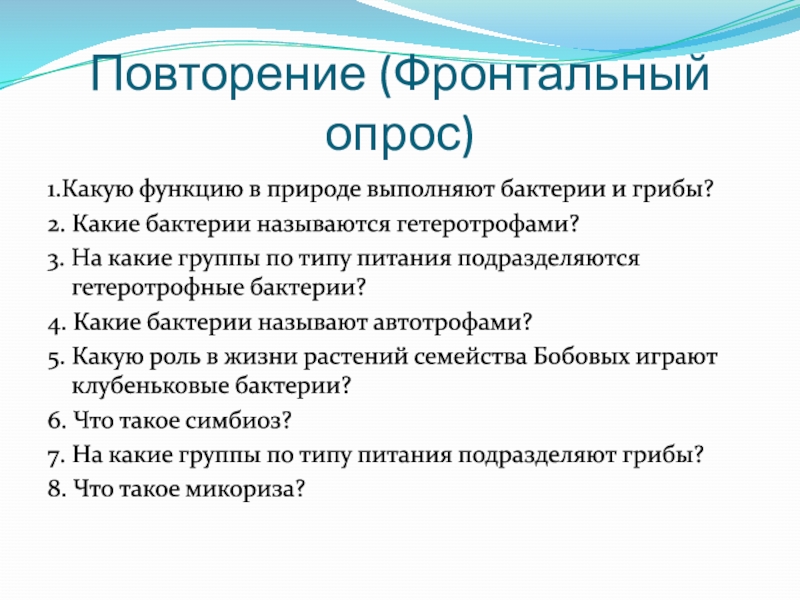 Повторение (Фронтальный опрос)

1.Какую функцию в природе выполняют бактерии и грибы?

2. Какие бактерии называются гетеротрофами?

3. На какие группы по типу питания подразделяются гетеротрофные бактерии?

4. Какие бактерии называют автотрофами?

5. Какую роль в жизни растений семейства Бобовых играют клубеньковые бактерии?

6. Что такое симбиоз?

7. На какие группы по типу питания подразделяют грибы?

8. Что такое микориза?